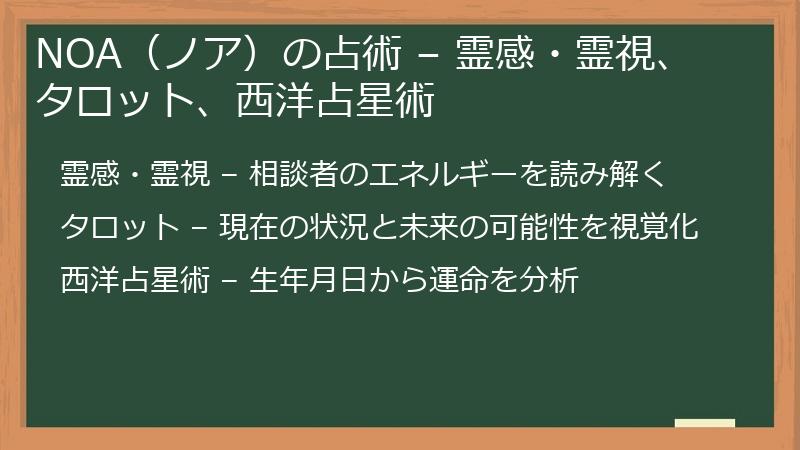 NOA（ノア）の占術 – 霊感・霊視、タロット、西洋占星術

霊感・霊視 – 相談者のエネルギーを読み解く

タロット – 現在の状況と未来の可能性を視覚化

西洋占星術 – 生年月日から運命を分析